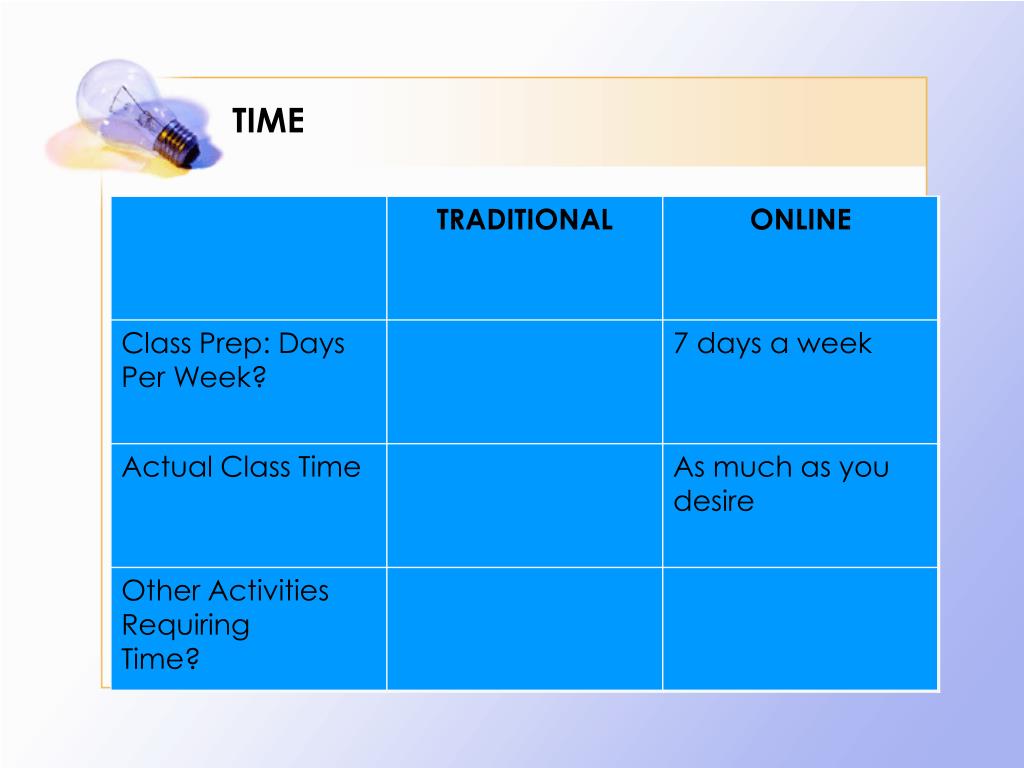 TIME

| | TRADITIONAL | ONLINE |
|---|---|---|
| Class Prep: Days Per Week? | | 7 days a week |
| Actual Class Time | | As much as you desire |
| Other Activities Requiring Time? | | |